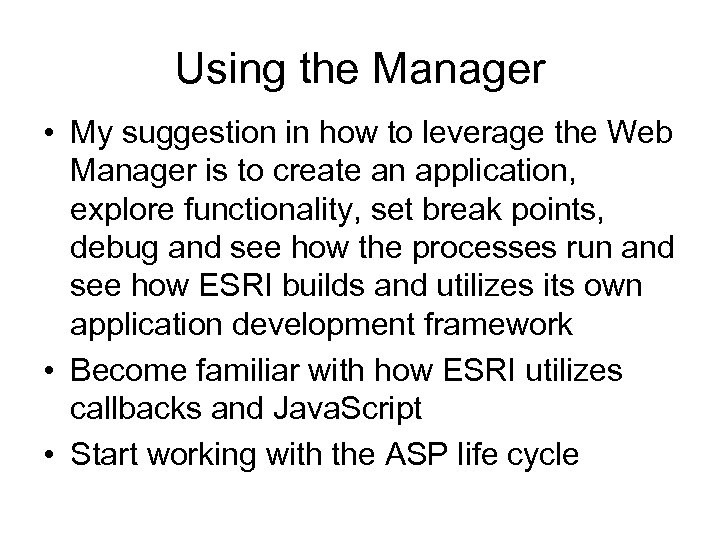 Using the Manager

• My suggestion in how to leverage the Web Manager is to create an application, explore functionality, set break points, debug and see how the processes run and see how ESRI builds and utilizes its own application development framework
• Become familiar with how ESRI utilizes callbacks and JavaScript
• Start working with the ASP life cycle